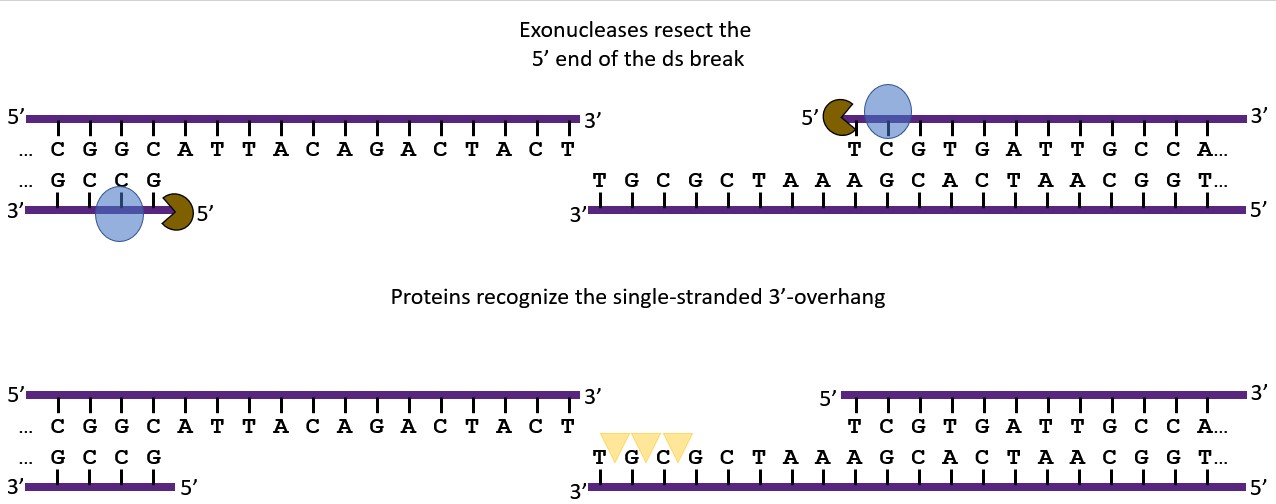 Exonucleases resect the 5’ end of the ds break

5’ 3’
… C G G C A T T A C A G A C T A C T
… G C C G
3’ 5’

5’ 3’
T C G T G A T T G C C A…
T G C G C T A A A G C A C T A A C G G T…
3’ 5’

Proteins recognize the single-stranded 3’-overhang

5’ 3’
… C G G C A T T A C A G A C T A C T
… G C C G
3’ 5’

5’ 3’
T C G T G A T T G C C A…
T G C G C T A A A G C A C T A A C G G T…
3’ 5’